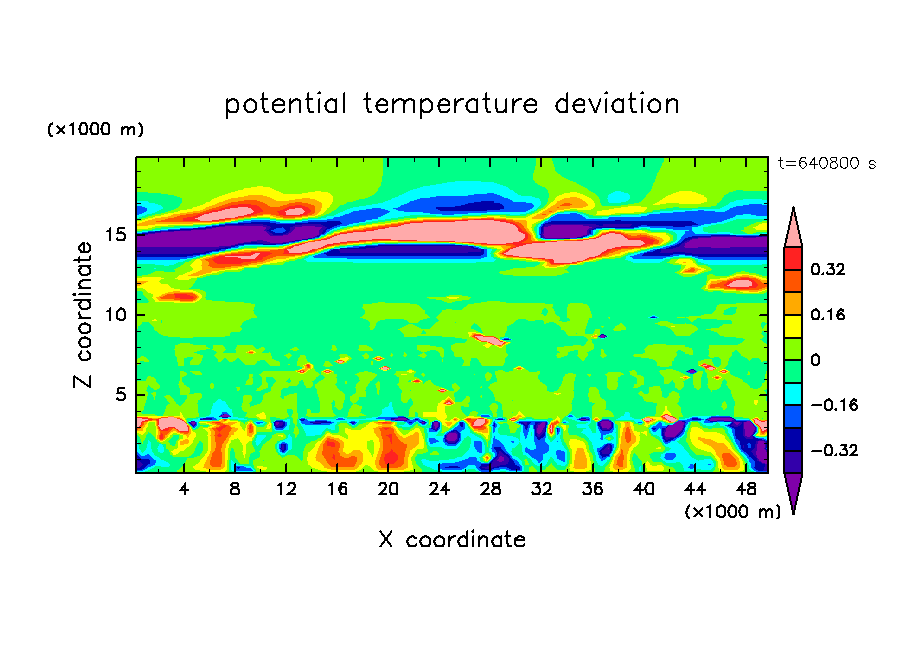 potential temperature deviation

(×1000 m)

t=640800 s

Z coordinate

15
10
5

4 8 12 16 20 24 28 32 36 40 44 48

(×1000 m)

X coordinate

0.32
0.16
0
−0.16
−0.32